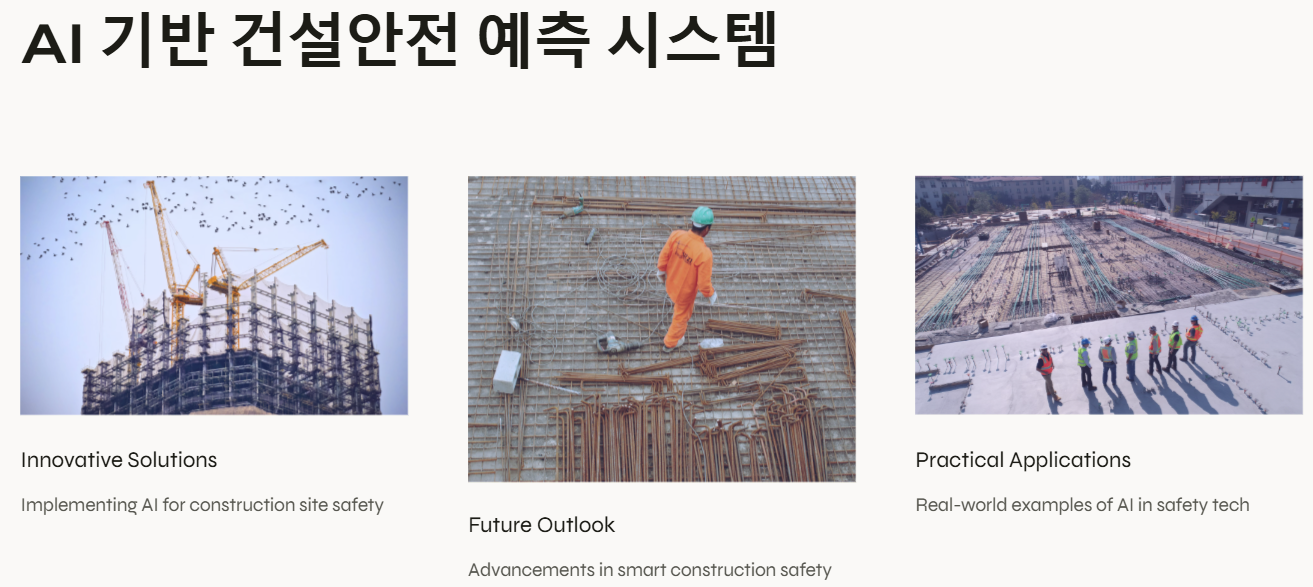 AI 기반 건설안전 예측 시스템

Innovative Solutions

Implementing AI for construction site safety

Future Outlook

Advancements in smart construction safety

Practical Applications

Real-world examples of AI in safety tech